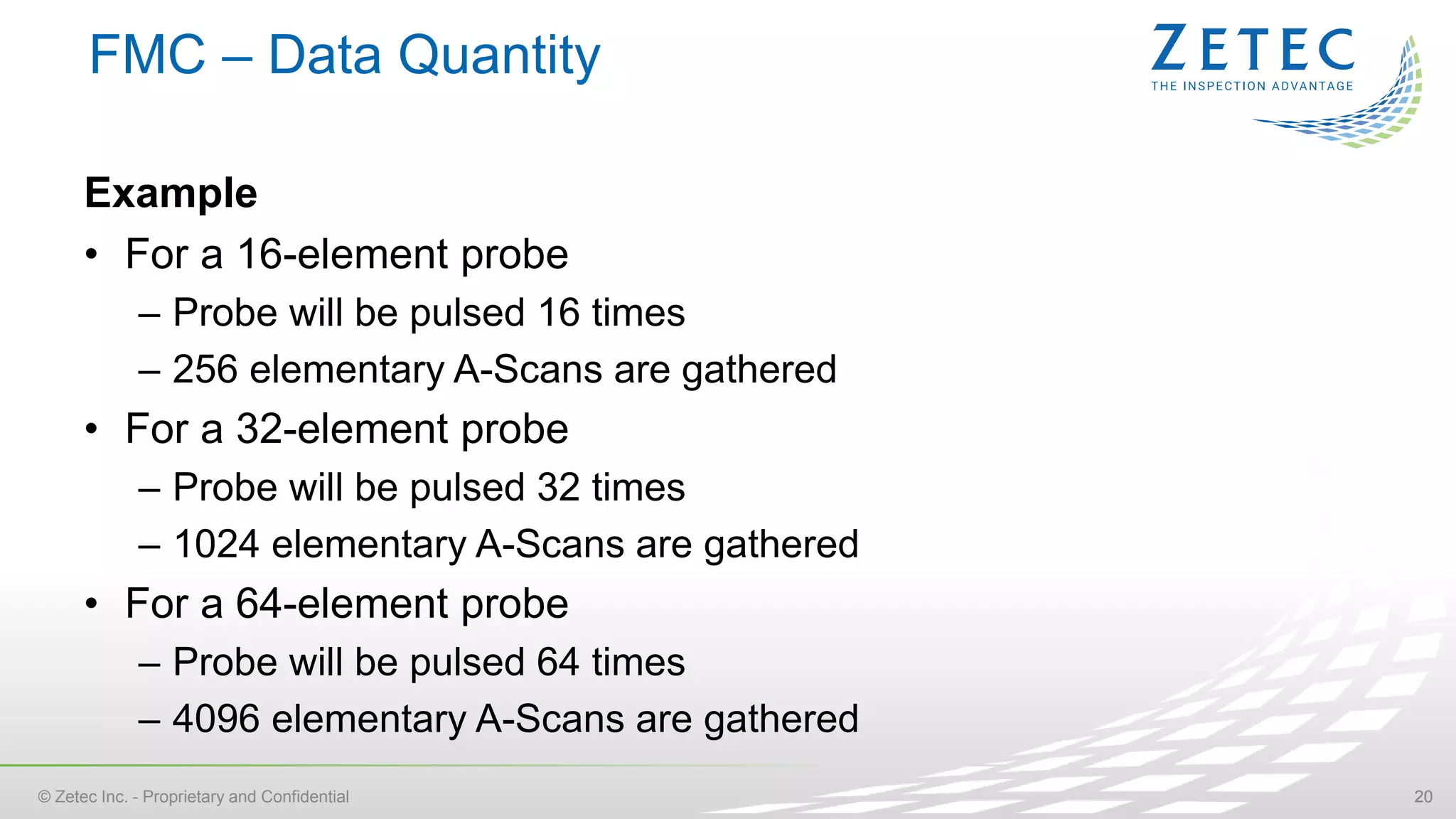 FMC – Data Quantity

ZETEC
THE INSPECTION ADVANTAGE

Example

• For a 16-element probe
– Probe will be pulsed 16 times
– 256 elementary A-Scans are gathered

• For a 32-element probe
– Probe will be pulsed 32 times
– 1024 elementary A-Scans are gathered

• For a 64-element probe
– Probe will be pulsed 64 times
– 4096 elementary A-Scans are gathered

© Zetec Inc. - Proprietary and Confidential

20